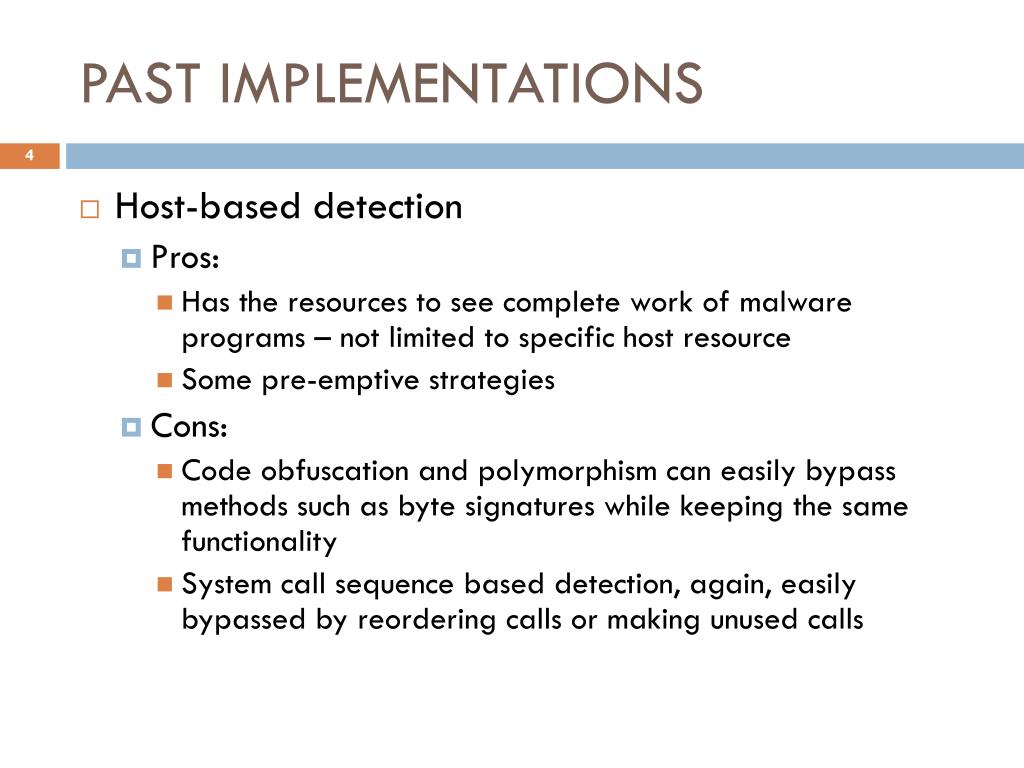 PAST IMPLEMENTATIONS

4

Host-based detection

Pros:

Has the resources to see complete work of malware programs – not limited to specific host resource

Some pre-emptive strategies

Cons:

Code obfuscation and polymorphism can easily bypass methods such as byte signatures while keeping the same functionality

System call sequence based detection, again, easily bypassed by reordering calls or making unused calls